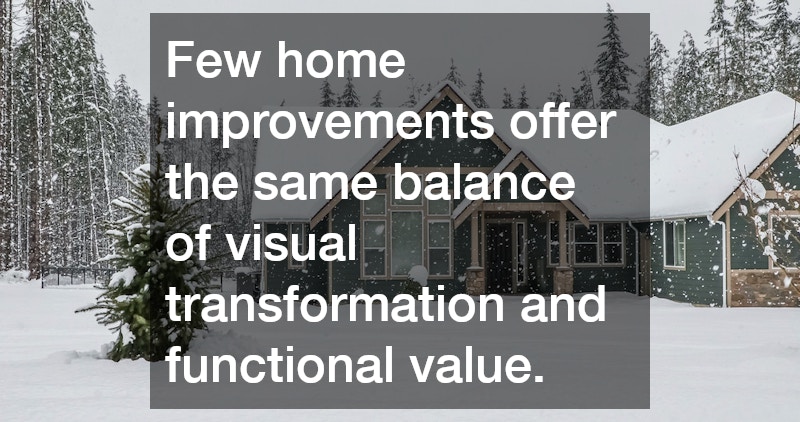 Few home improvements offer the same balance of visual transformation and functional value.